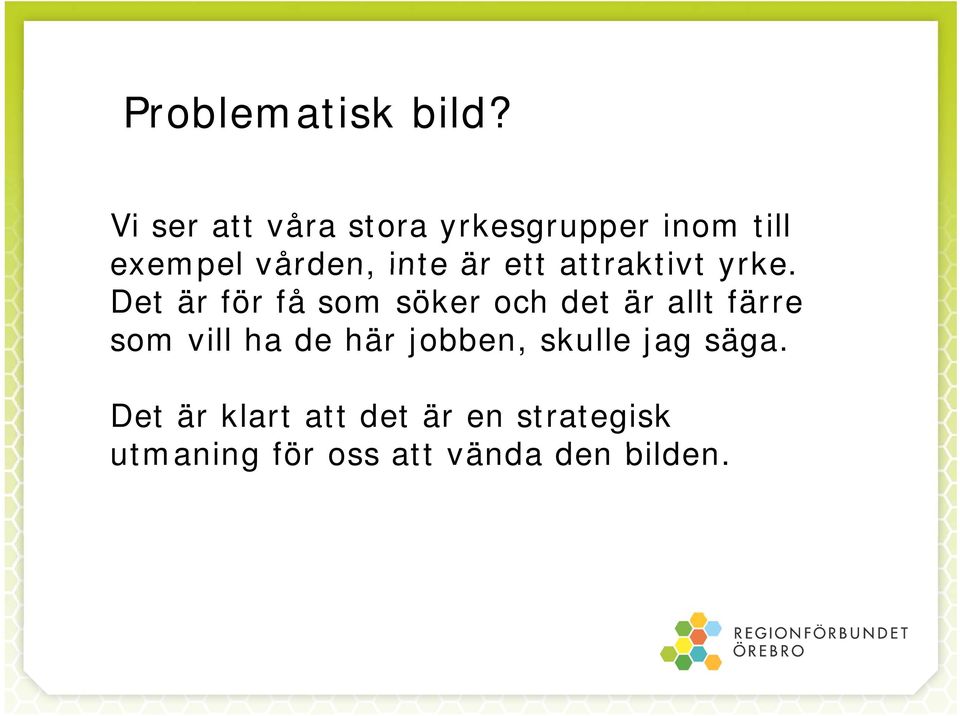 Problematisk bild?

Vi ser att våra stora yrkesgrupper inom till exempel vården, inte är ett attraktivt yrke. Det är för få som söker och det är allt färre som vill ha de här jobben, skulle jag säga.

Det är klart att det är en strategisk utmaning för oss att vända den bilden.

REGIONFÖRBUNDET
ÖREBRO